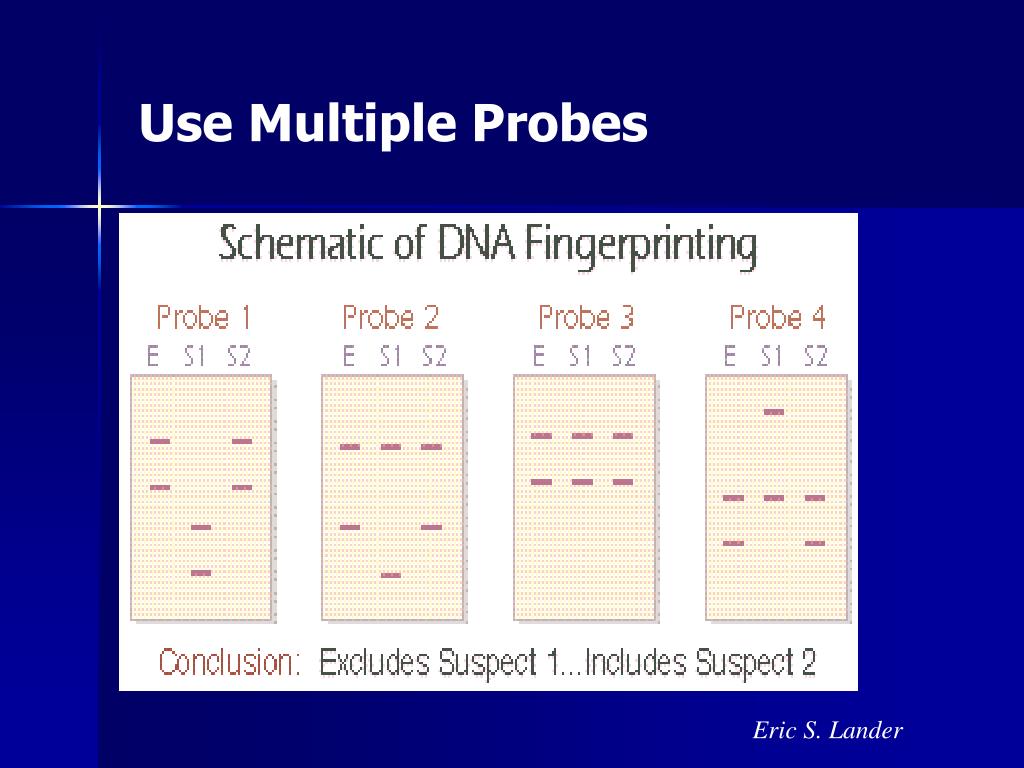 Use Multiple Probes

Schematic of DNA Fingerprinting

Probe 1
E S1 S2

Probe 2
E S1 S2

Probe 3
E S1 S2

Probe 4
E S1 S2

Conclusion: Excludes Suspect 1...Includes Suspect 2

Eric S. Lander